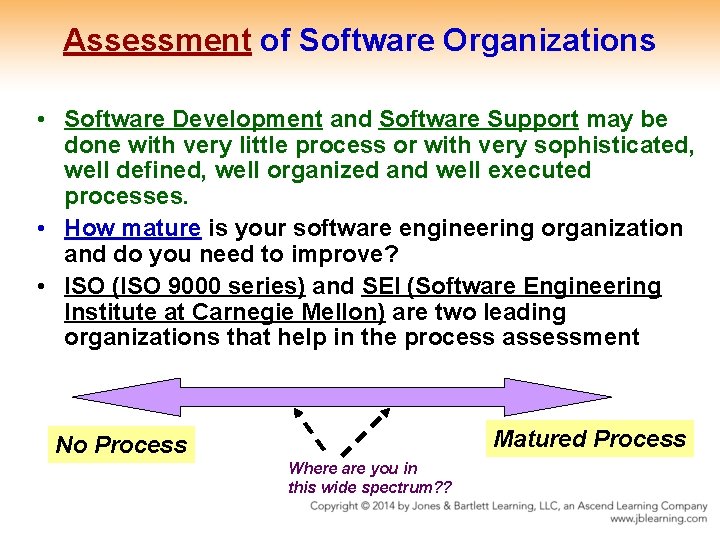 Assessment of Software Organizations

• Software Development and Software Support may be done with very little process or with very sophisticated, well defined, well organized and well executed processes.

• How mature is your software engineering organization and do you need to improve?

• ISO (ISO 9000 series) and SEI (Software Engineering Institute at Carnegie Mellon) are two leading organizations that help in the process assessment

No Process

Matured Process

Where are you in this wide spectrum??

Copyright © 2014 by Jones & Bartlett Learning, LLC, an Ascend Learning Company
www.jblearning.com